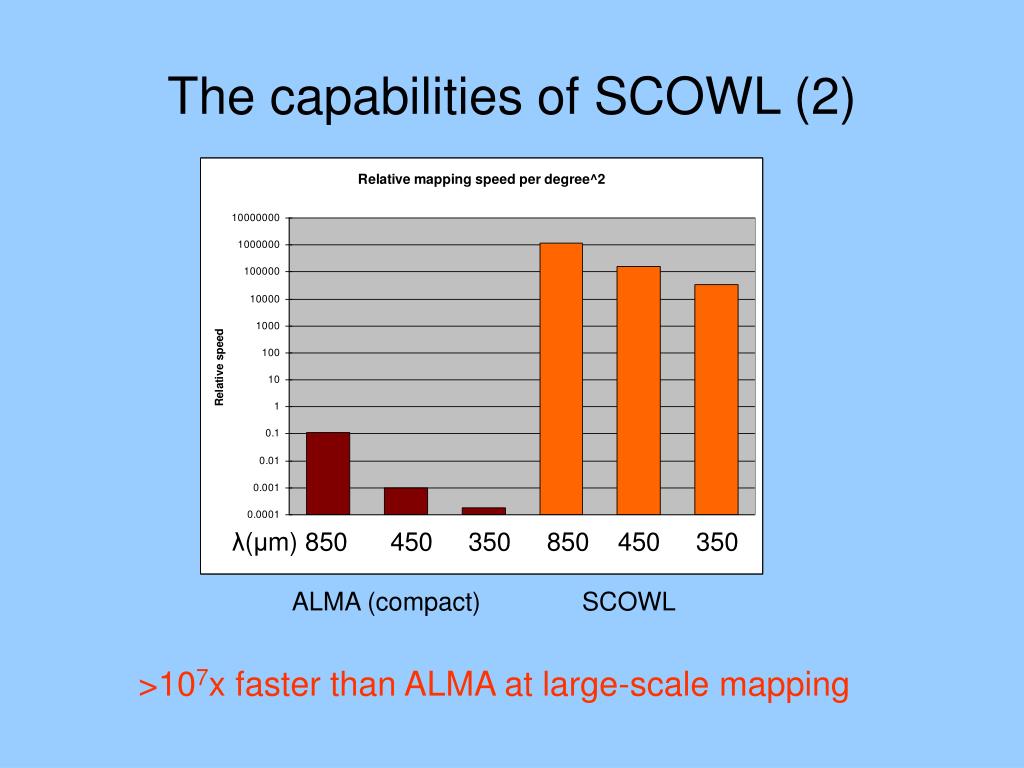 The capabilities of SCOWL (2)

Relative mapping speed per degree^2

Relative speed

10000000
1000000
100000
10000
1000
100
10
1
0.1
0.01
0.001
0.0001

λ(μm) 850 450 350 850 450 350

ALMA (compact) SCOWL

>$10^7$x faster than ALMA at large-scale mapping